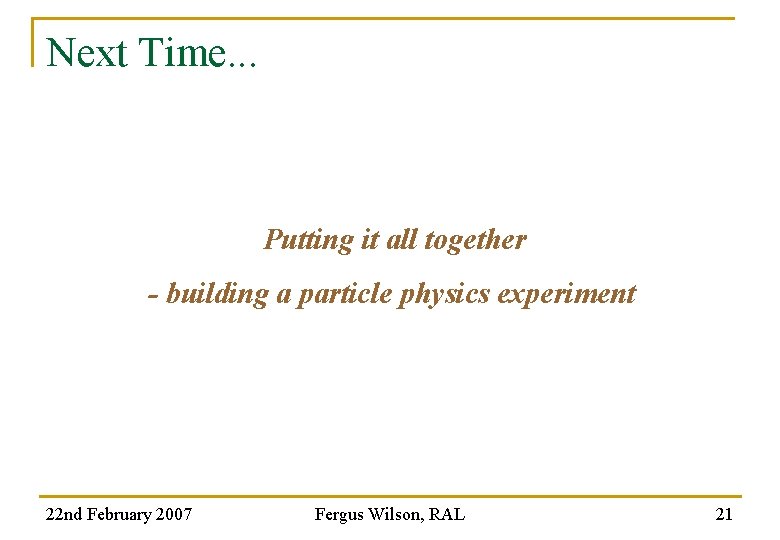 Next Time...

Putting it all together

- building a particle physics experiment

22nd February 2007

Fergus Wilson, RAL

21